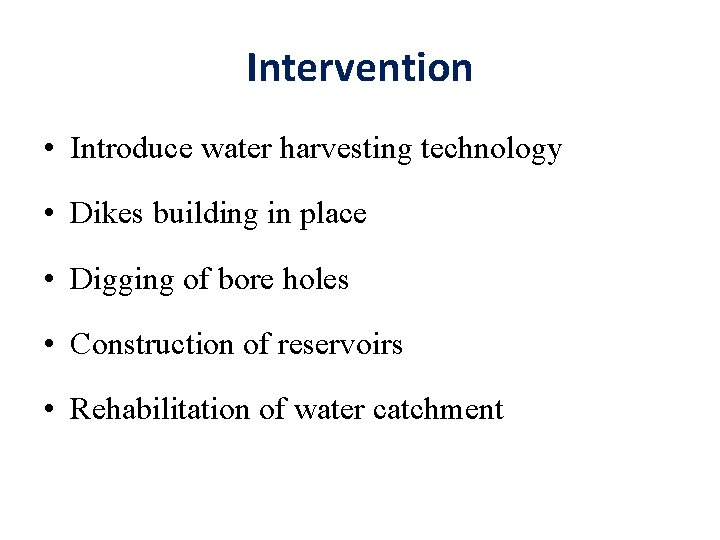 Intervention

• Introduce water harvesting technology

• Dikes building in place

• Digging of bore holes

• Construction of reservoirs

• Rehabilitation of water catchment